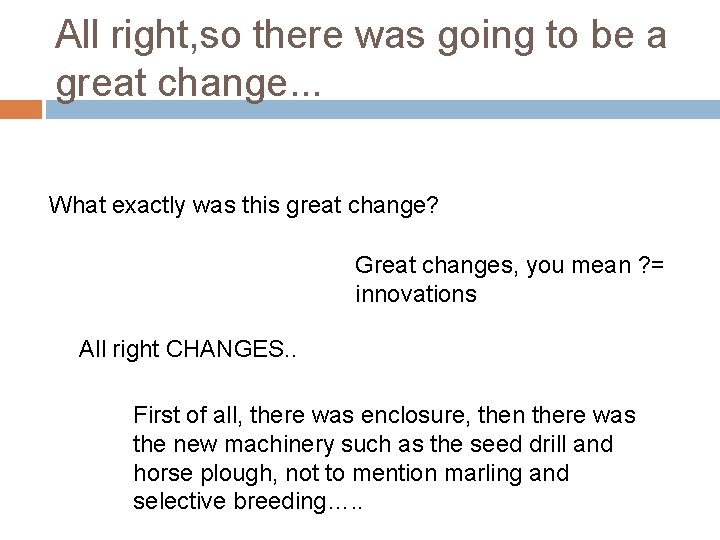 All right,so there was going to be a great change...

What exactly was this great change?

Great changes, you mean ?= innovations

All right CHANGES..

First of all, there was enclosure, then there was the new machinery such as the seed drill and horse plough, not to mention marling and selective breeding…..